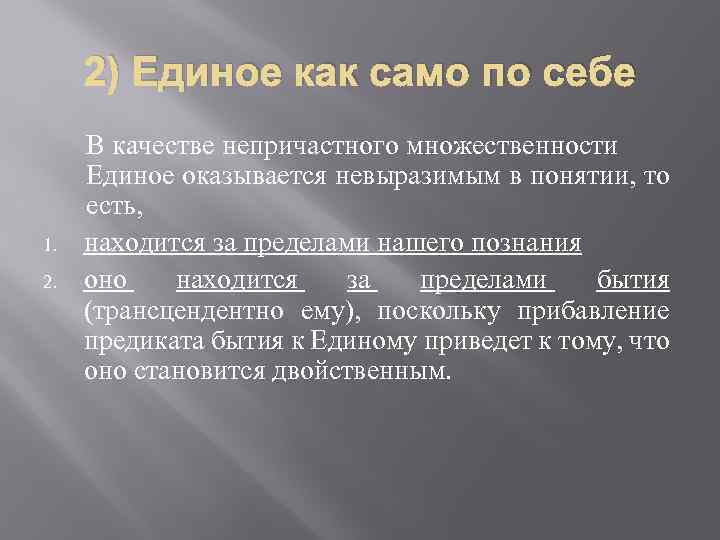 2) Единое как само по себе

В качестве непричастного множественности Единое оказывается невыразимым в понятии, то есть,

1. находится за пределами нашего познания
2. оно находится за пределами бытия (трансцендентно ему), поскольку прибавление предиката бытия к Единому приведет к тому, что оно становится двойственным.